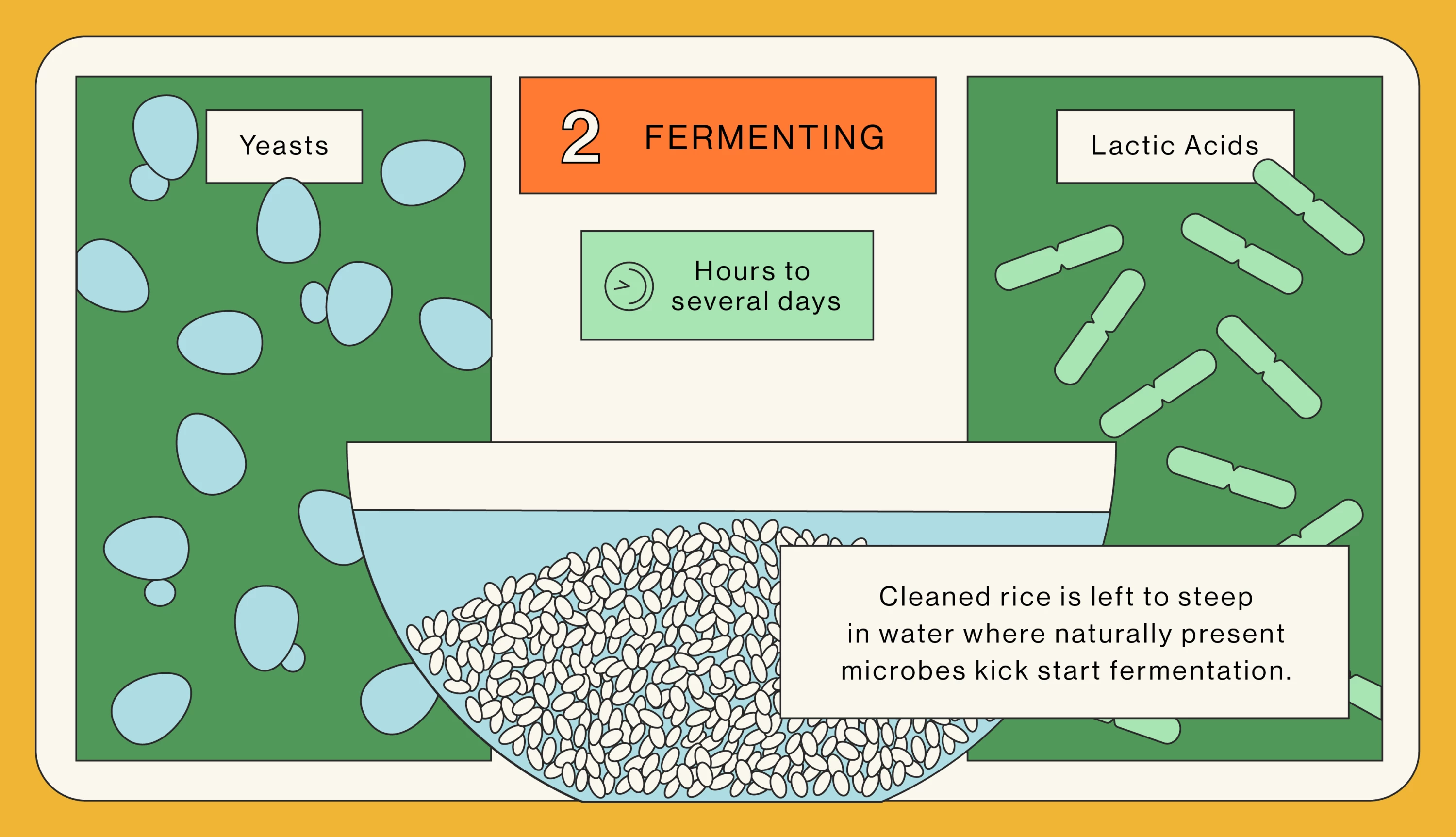 Yeasts

2 FERMENTING

Lactic Acids

Hours to several days

Cleaned rice is left to steep in water where naturally present microbes kick start fermentation.